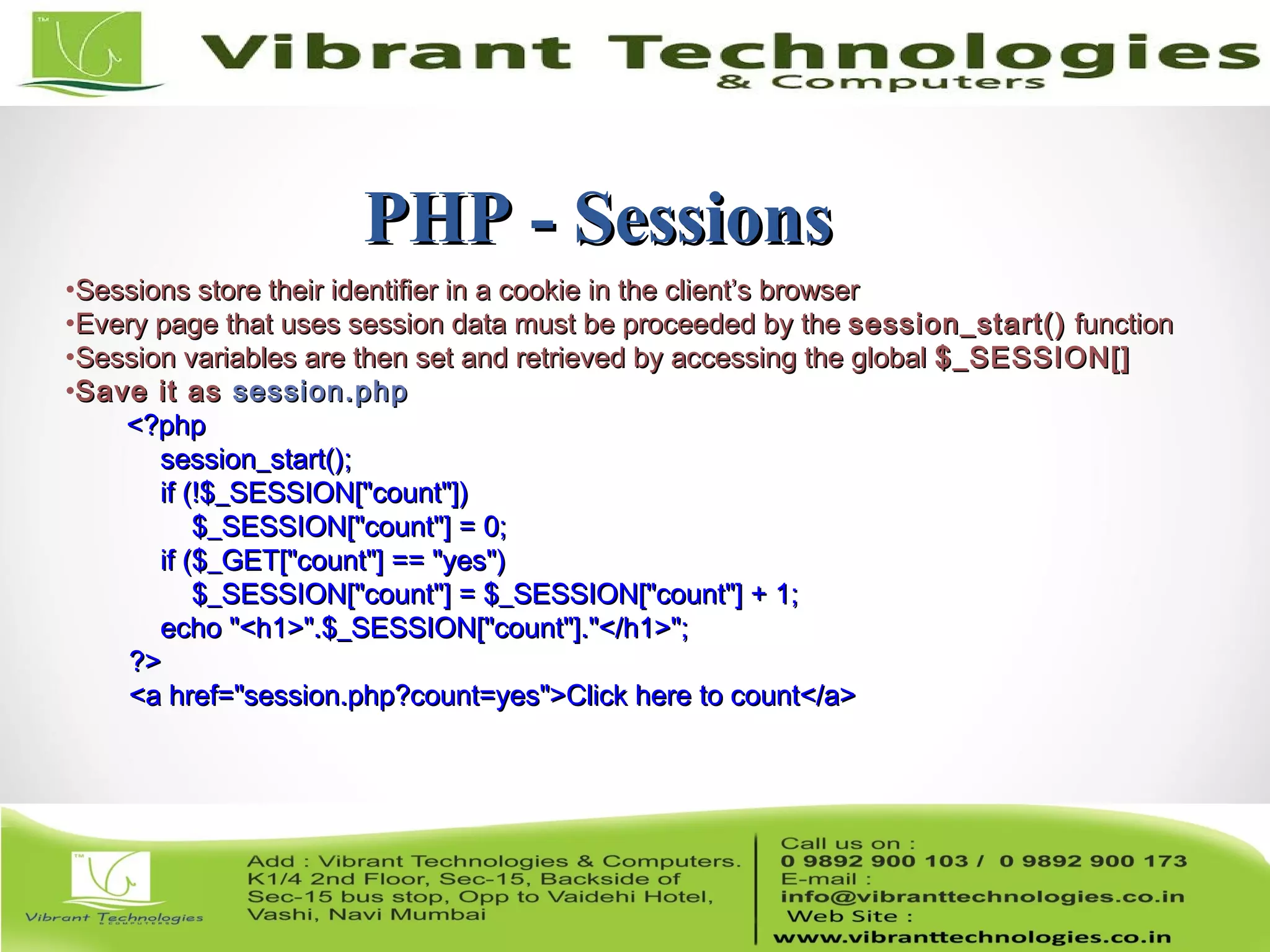 TM Vibrant Technologies & Computers

PHP - Sessions

•Sessions store their identifier in a cookie in the client's browser
•Every page that uses session data must be proceeded by the session_start() function
•Session variables are then set and retrieved by accessing the global $_SESSION[]
•Save it as session.php

<?php
session_start();
if (!$_SESSION["count"])
$_SESSION["count"] = 0;
if ($_GET["count"] == "yes")
$_SESSION["count"] = $_SESSION["count"] + 1;
echo "<h1>".$_SESSION["count"]."</h1>";
?>
<a href="session.php?count=yes">Click here to count</a>

TM Vibrant Technologies & COMPUTERS

Add : Vibrant Technologies & Computers. K1/4 2nd Floor, Sec-15, Backside of Sec-15 bus stop, Opp to Vaidehi Hotel, Vashi, Navi Mumbai

Call us on :
0 9892 900 103 / 0 9892 900 173
E-mail :
info@vibranttechnologies.co.in
Web Site :
www.vibranttechnologies.co.in